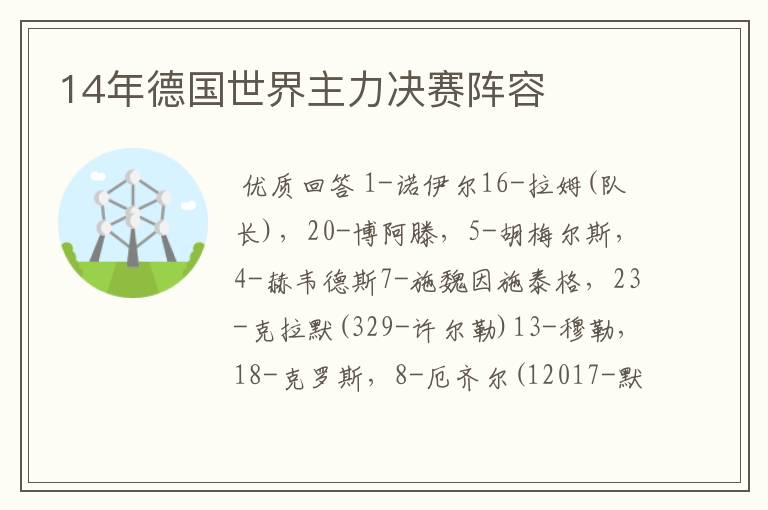 14年德国世界主力决赛阵容

优质回答 1-诺伊尔16-拉姆(队长)，20-博阿滕，5-胡梅尔斯，4-赫韦德斯7-施魏因施泰格，23-克拉默(329-许尔勒)13-穆勒，18-克罗斯，8-厄齐尔(12017-默